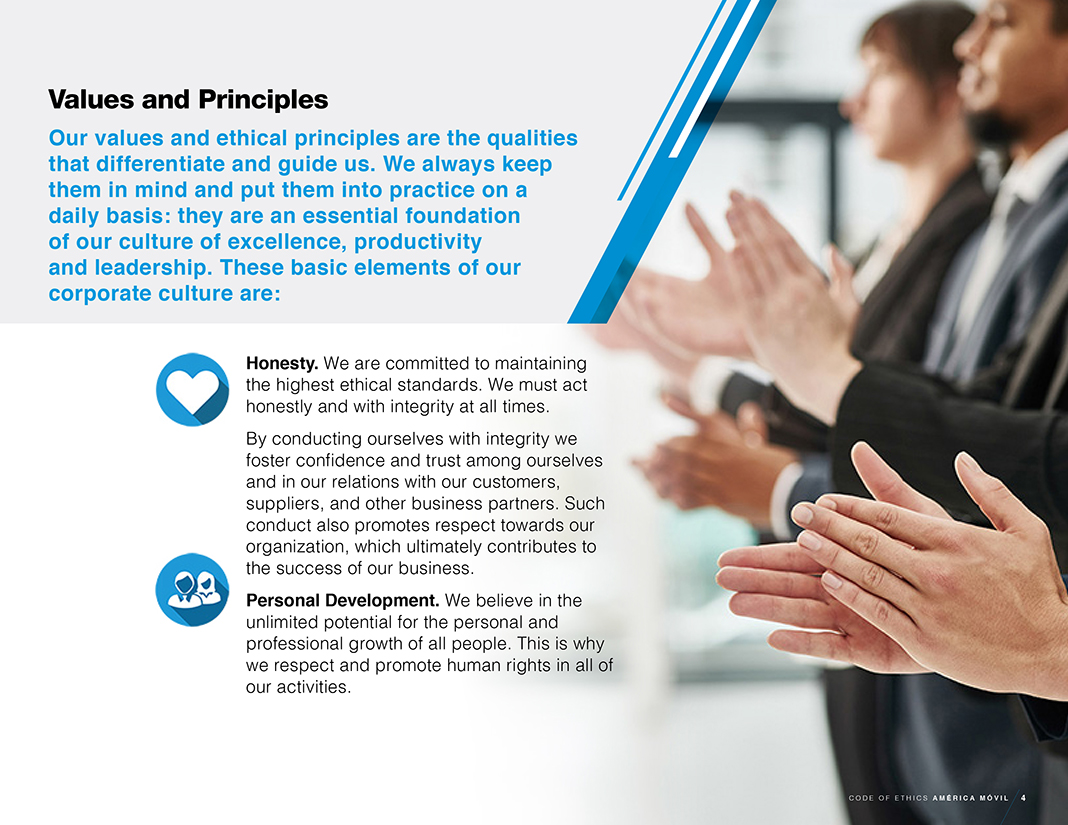 Values and Principles

Our values and ethical principles are the qualities that differentiate and guide us. We always keep them in mind and put them into practice on a daily basis: they are an essential foundation of our culture of excellence, productivity and leadership. These basic elements of our corporate culture are:

Honesty. We are committed to maintaining the highest ethical standards. We must act honestly and with integrity at all times.

By conducting ourselves with integrity we foster confidence and trust among ourselves and in our relations with our customers, suppliers, and other business partners. Such conduct also promotes respect towards our organization, which ultimately contributes to the success of our business.

Personal Development. We believe in the unlimited potential for the personal and professional growth of all people. This is why we respect and promote human rights in all of our activities.

CODE OF ETHICS AMÉRICA MÓVIL 4